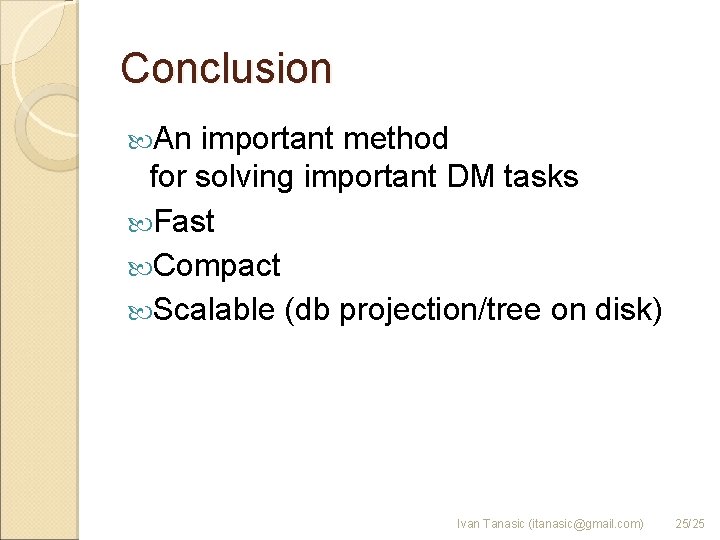 Conclusion

An important method for solving important DM tasks

Fast

Compact

Scalable (db projection/tree on disk)

Ivan Tanasic (itanasic@gmail.com) 25/25